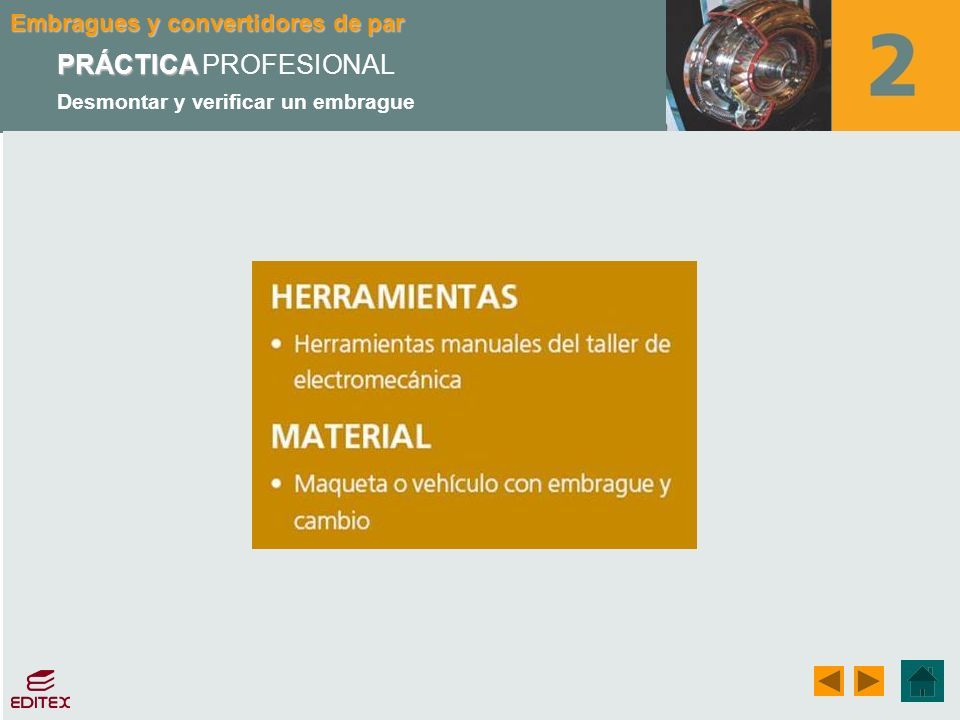 Embragues y convertidores de par

PRÁCTICA PROFESIONAL

Desmontar y verificar un embrague

2

HERRAMIENTAS

• Herramientas manuales del taller de electromecánica

MATERIAL

• Maqueta o vehículo con embrague y cambio

EDITEX